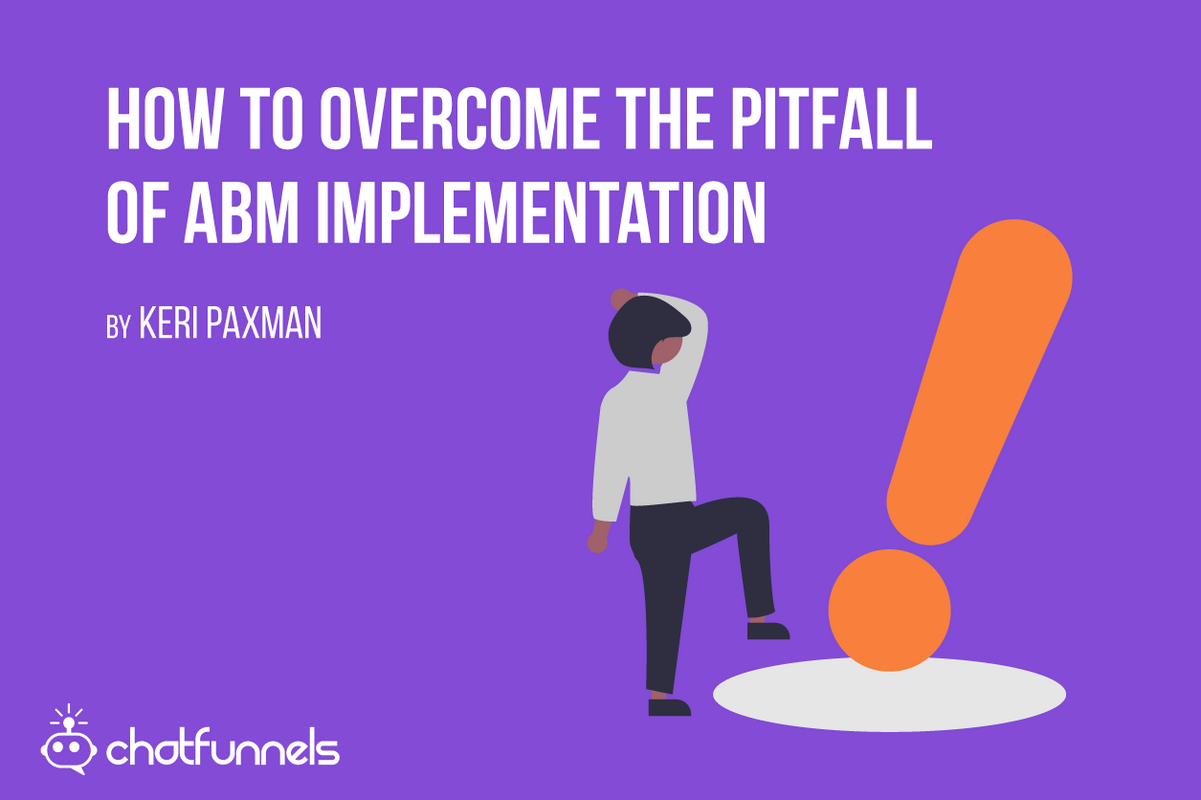 HOW TO OVERCOME THE PITFALL OF ABM IMPLEMENTATION

BY KERI PAXMAN

chatfunnels